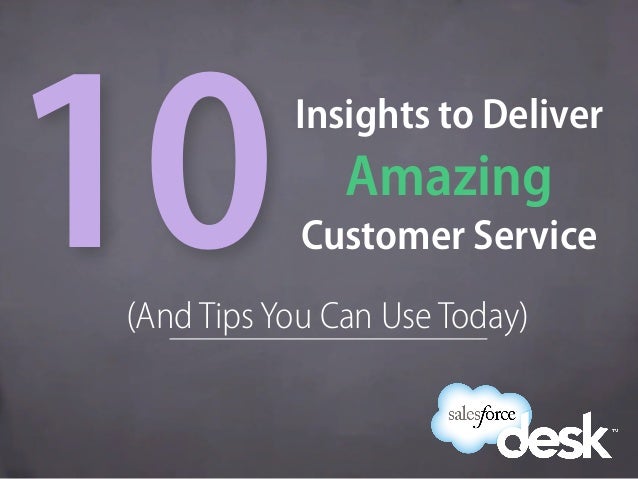 10 Insights to Deliver Amazing Customer Service

(And Tips You Can Use Today)

salesforce desk™